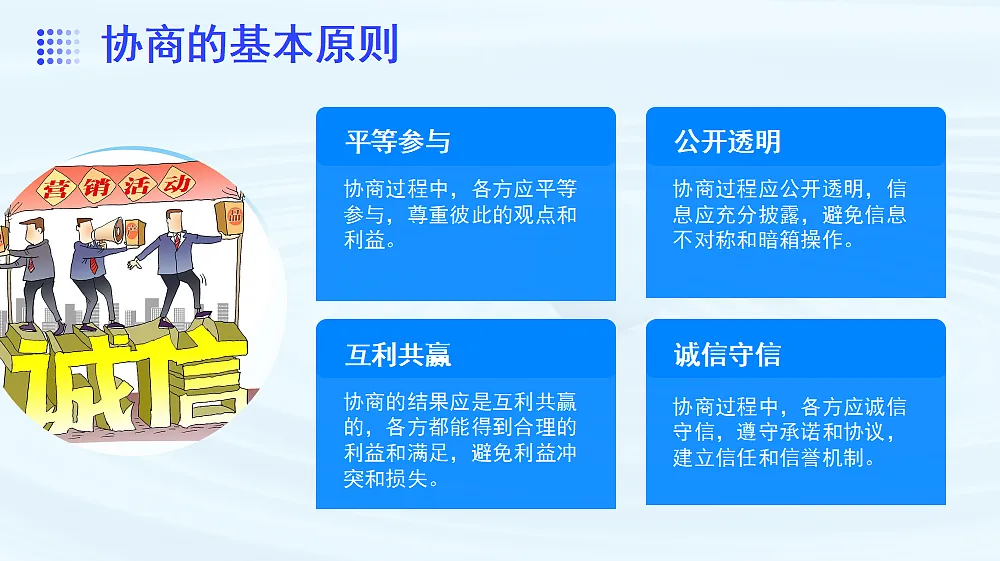 协商的基本原则

营销活动

诚信

平等参与

协商过程中，各方应平等参与，尊重彼此的观点和利益。

公开透明

协商过程应公开透明，信息应充分披露，避免信息不对称和暗箱操作。

互利共赢

协商的结果应是互利共赢的，各方都能得到合理的利益和满足，避免利益冲突和损失。

诚信守信

协商过程中，各方应诚信守信，遵守承诺和协议，建立信任和信誉机制。